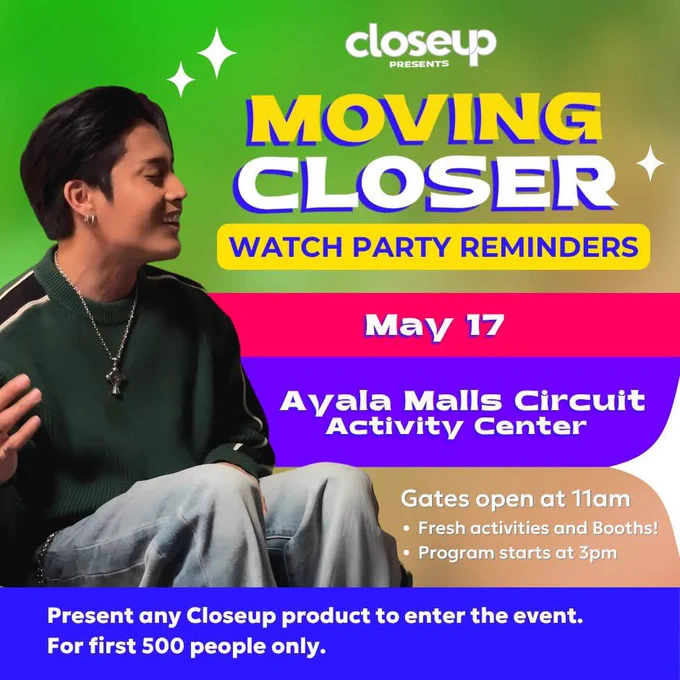 closeup
PRESENTS

MOVING CLOSER

WATCH PARTY REMINDERS

May 17

Ayala Malls Circuit Activity Center

Gates open at 11am
• Fresh activities and Booths!
• Program starts at 3pm

Present any Closeup product to enter the event.
For first 500 people only.